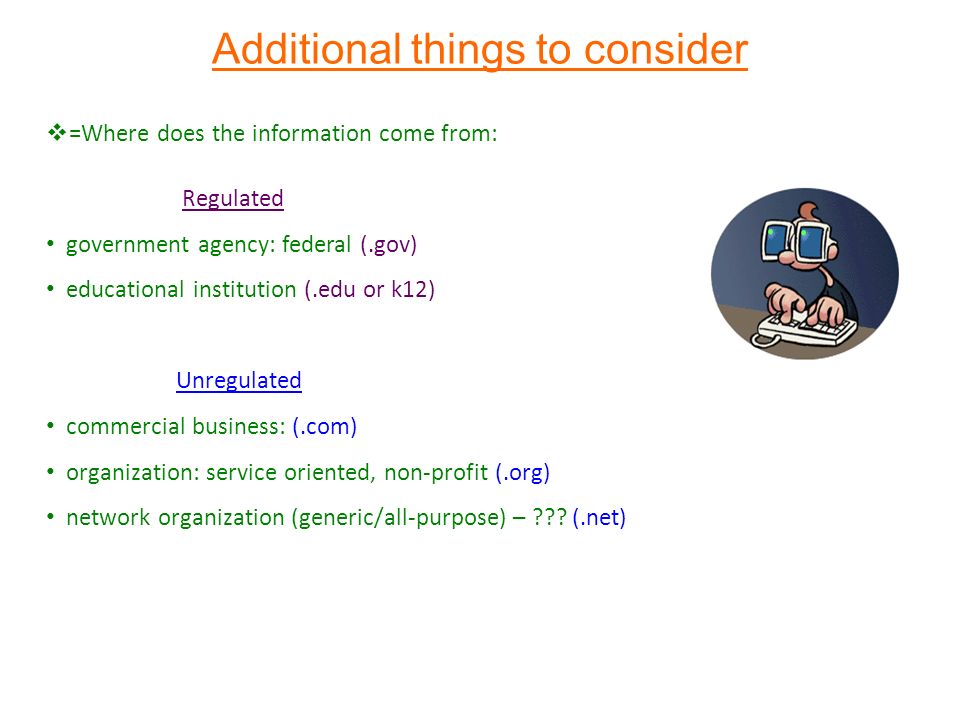 Additional things to consider

❖=Where does the information come from:

Regulated

• government agency: federal (.gov)
• educational institution (.edu or k12)

Unregulated

• commercial business: (.com)
• organization: service oriented, non-profit (.org)
• network organization (generic/all-purpose) – ??? (.net)